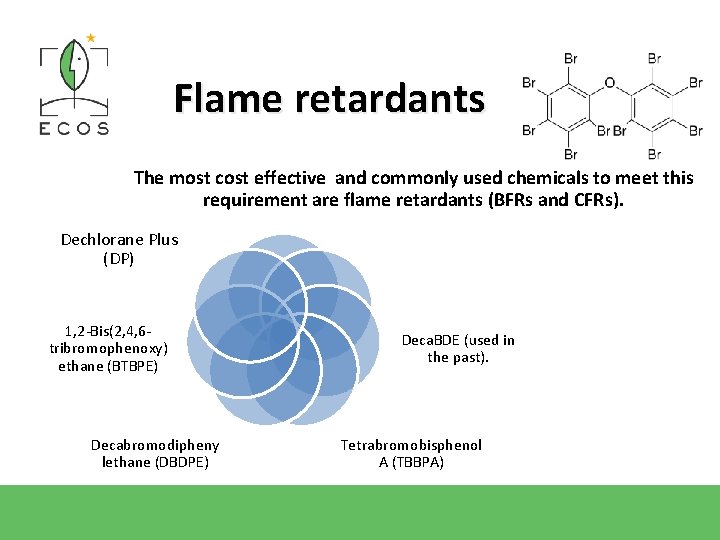 ECOS

Flame retardants

Br Br Br O Br Br Br Br Br Br Br

The most cost effective and commonly used chemicals to meet this requirement are flame retardants (BFRs and CFRs).

Dechlorane Plus (DP)

DecaBDE (used in the past).

Tetrabromobisphenol A (TBBPA)

Decabromodipheny lethane (DBDPE)

1,2-Bis(2,4,6-tribromophenoxy) ethane (BTBPE)